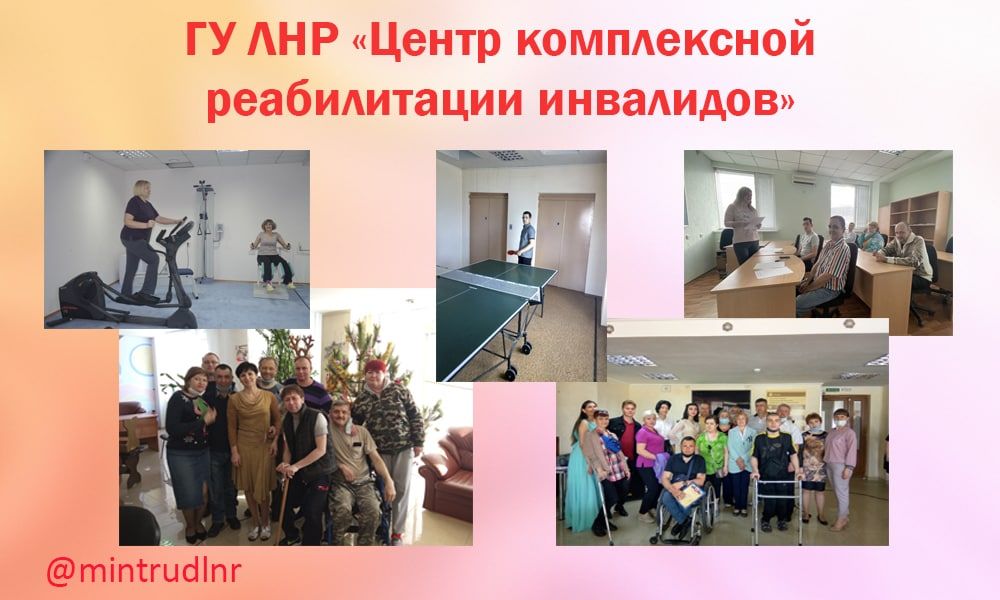 ГУ ЛНР «Центр комплексной реабилитации инвалидов»

@mintrudlnr